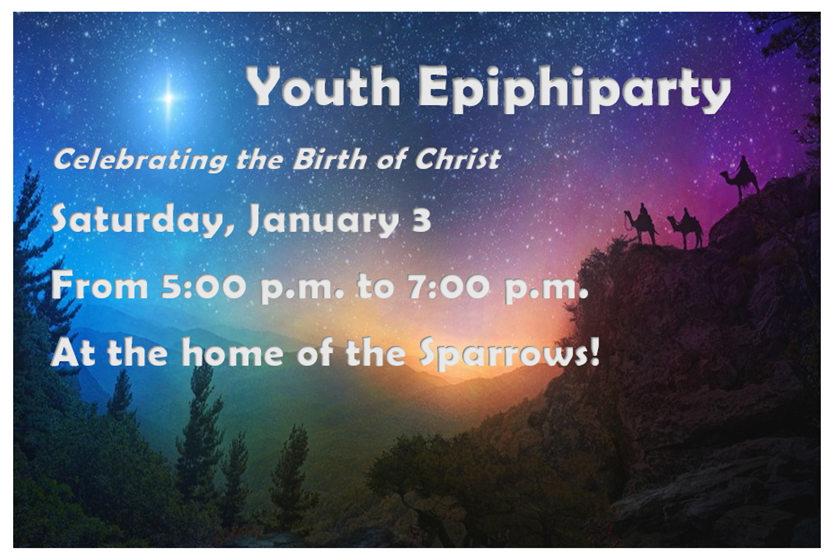 Youth Epiphiparty

Celebrating the Birth of Christ

Saturday, January 3

From 5:00 p.m. to 7:00 p.m.

At the home of the Sparrows!